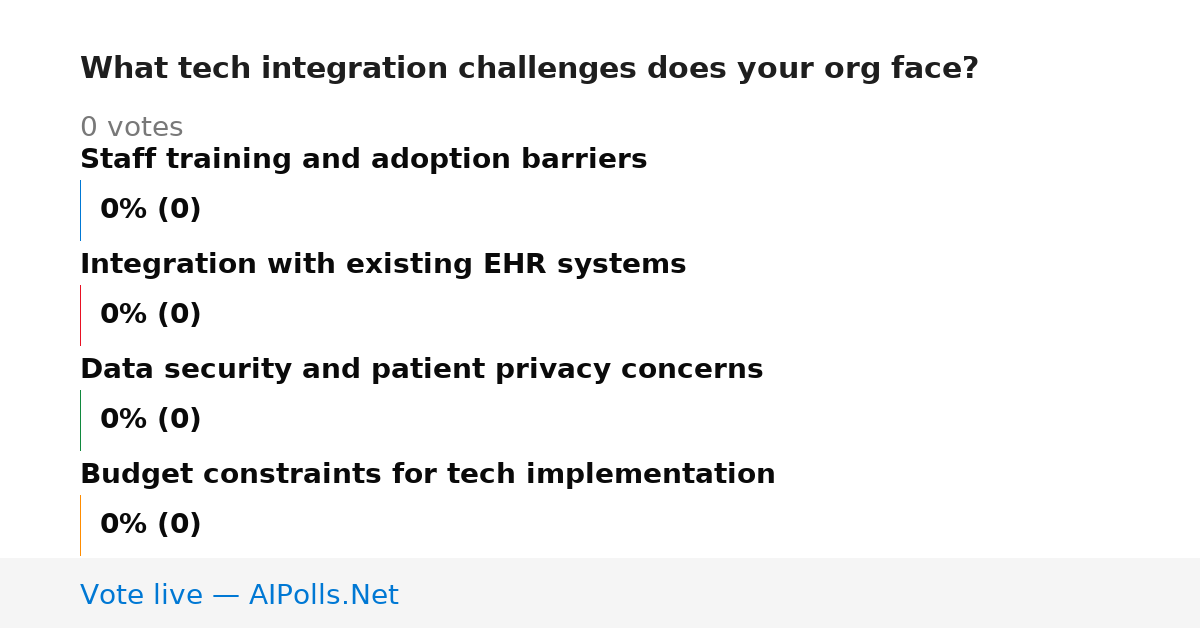 What tech integration challenges does your org face?

0 votes

Staff training and adoption barriers

0% (0)

Integration with existing EHR systems

0% (0)

Data security and patient privacy concerns

0% (0)

Budget constraints for tech implementation

0% (0)

Vote live — AIPolls.Net